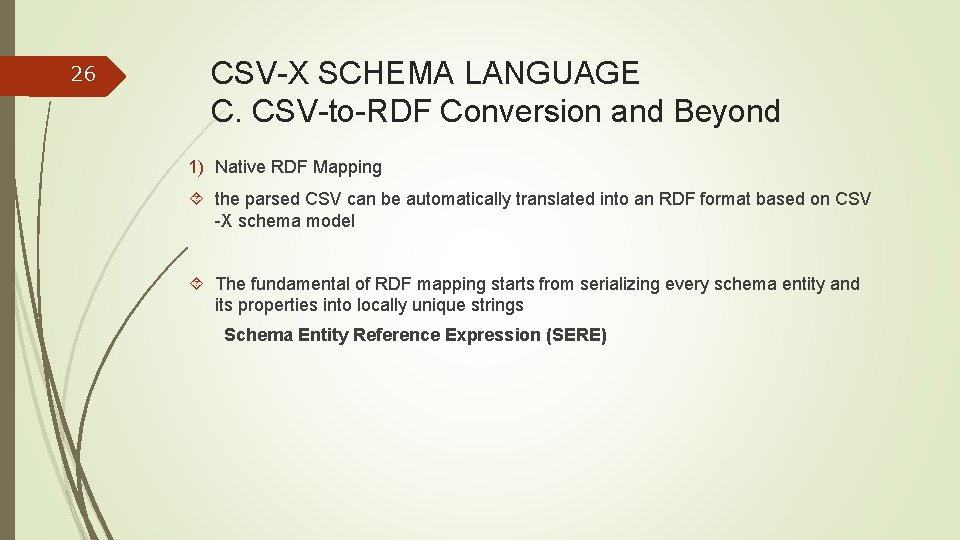 26

CSV-X SCHEMA LANGUAGE
C. CSV-to-RDF Conversion and Beyond

1) Native RDF Mapping

the parsed CSV can be automatically translated into an RDF format based on CSV -X schema model

The fundamental of RDF mapping starts from serializing every schema entity and its properties into locally unique strings

Schema Entity Reference Expression (SERE)